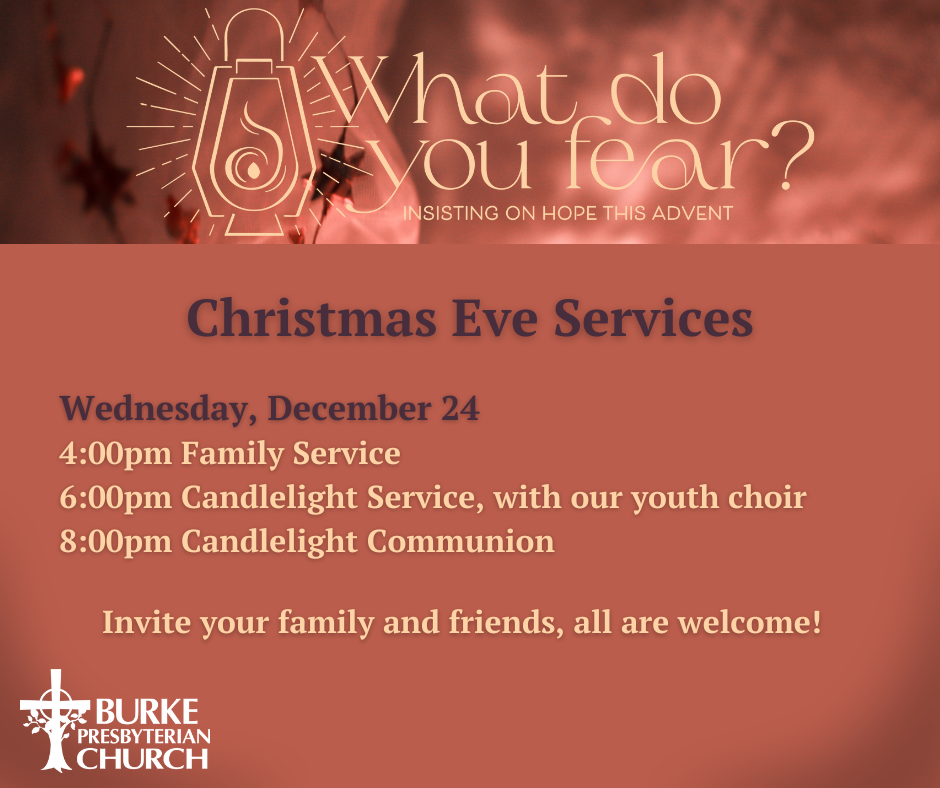 What do you fear?
INSISTING ON HOPE THIS ADVENT

Christmas Eve Services

Wednesday, December 24
4:00pm Family Service
6:00pm Candlelight Service, with our youth choir
8:00pm Candlelight Communion

Invite your family and friends, all are welcome!

BURKE
PRESBYTERIAN
CHURCH